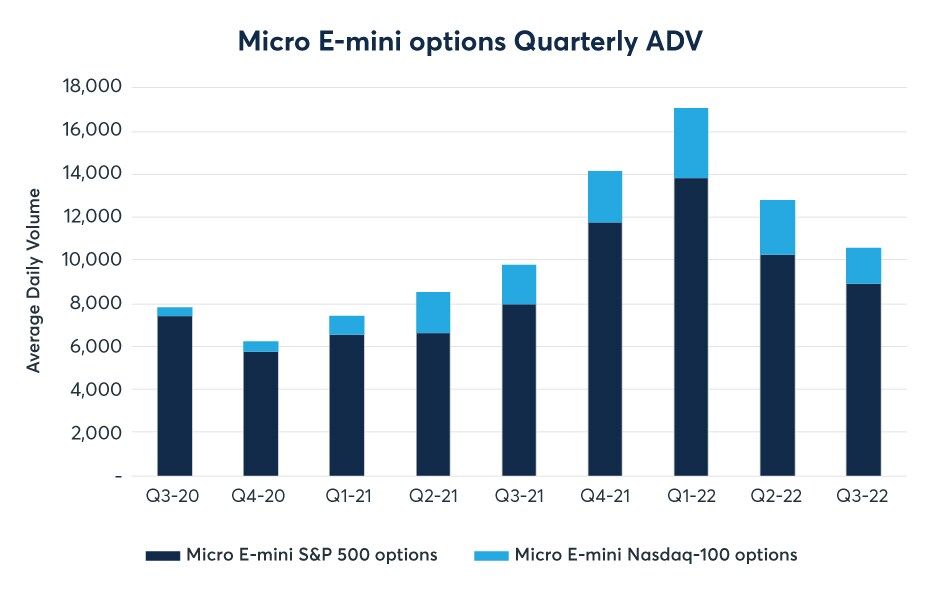 Micro E-mini options Quarterly ADV

Average Daily Volume

18,000
16,000
14,000
12,000
10,000
8,000
6,000
4,000
2,000
-

Q3-20 Q4-20 Q1-21 Q2-21 Q3-21 Q4-21 Q1-22 Q2-22 Q3-22

Micro E-mini S&P 500 options
Micro E-mini Nasdaq-100 options